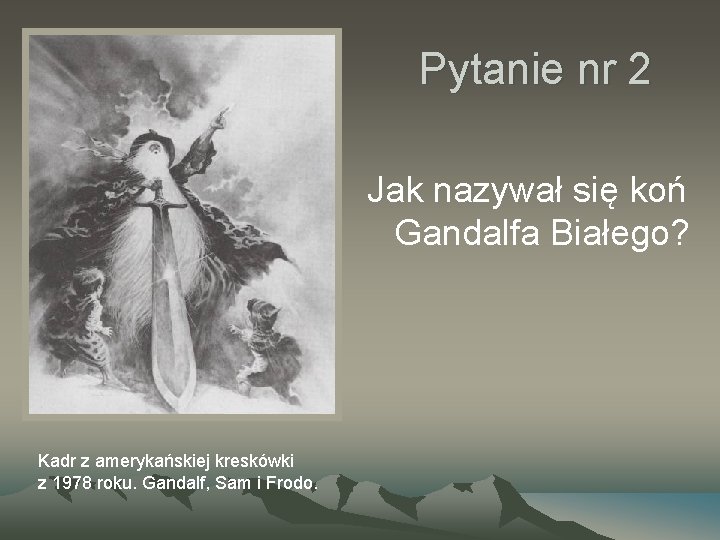 Pytanie nr 2

Jak nazywał się koń Gandalfa Białego?

Kadr z amerykańskiej kreskówki z 1978 roku. Gandalf, Sam i Frodo.